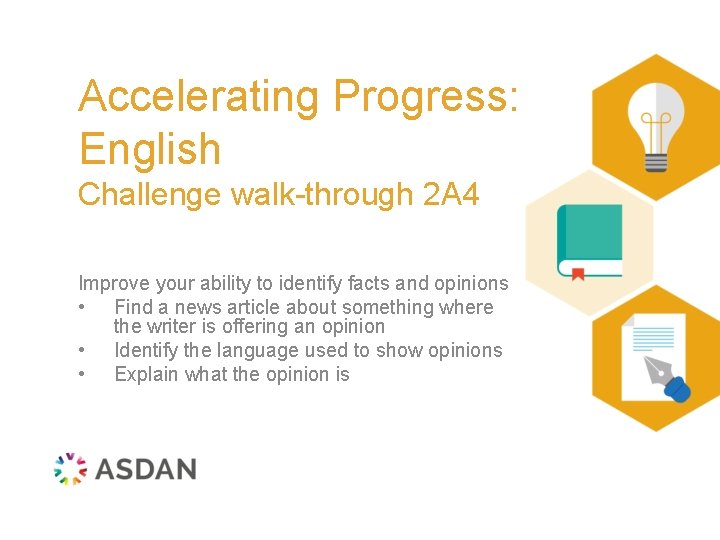 Accelerating Progress: English
Challenge walk-through 2A4

Improve your ability to identify facts and opinions
• Find a news article about something where the writer is offering an opinion
• Identify the language used to show opinions
• Explain what the opinion is

ASDAN